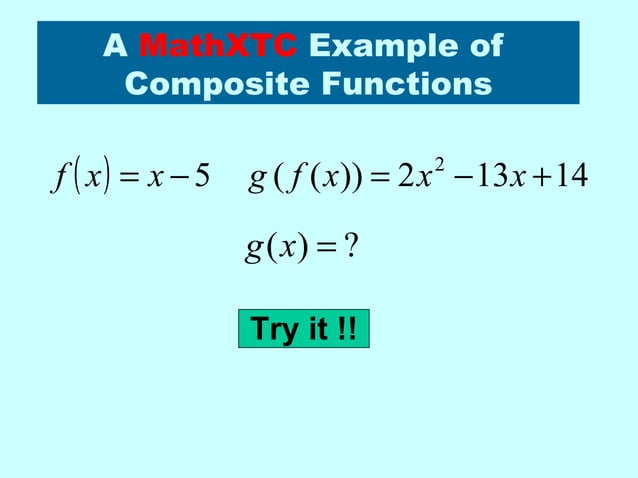 A MathXTC Example of Composite Functions

$f(x) = x - 5$ $g(f(x)) = 2x^2 - 13x + 14$

$g(x) = ?$

Try it !!